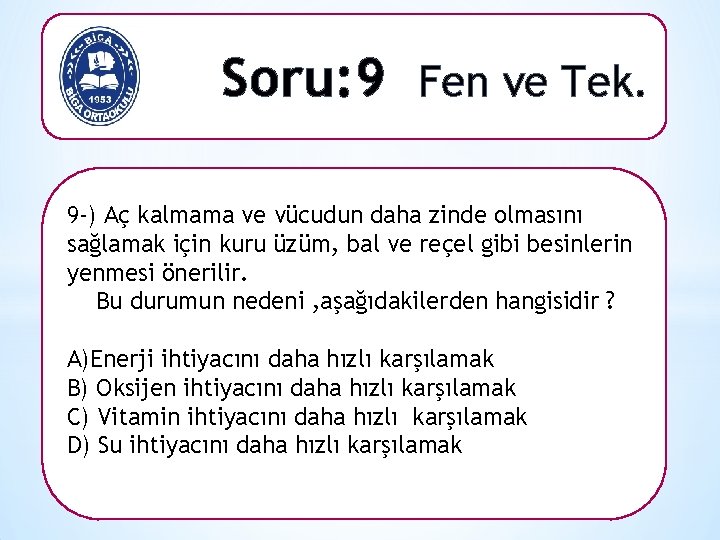 BİGA 1953 BİGA ORTAOKULU

Soru:9 Fen ve Tek.

9-) Aç kalmama ve vücudun daha zinde olmasını sağlamak için kuru üzüm, bal ve reçel gibi besinlerin yenmesi önerilir.
Bu durumun nedeni ,aşağıdakilerden hangisidir ?

A)Enerji ihtiyacını daha hızlı karşılamak
B) Oksijen ihtiyacını daha hızlı karşılamak
C) Vitamin ihtiyacını daha hızlı karşılamak
D) Su ihtiyacını daha hızlı karşılamak